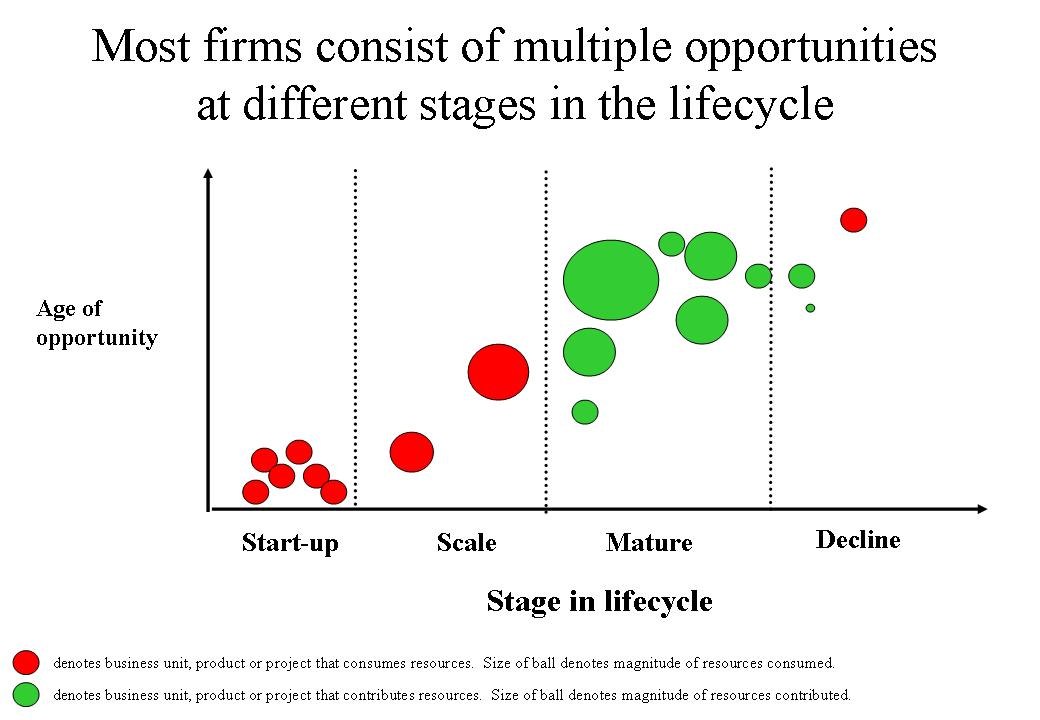 Most firms consist of multiple opportunities at different stages in the lifecycle

Age of opportunity

Start-up

Scale

Mature

Decline

Stage in lifecycle

denotes business unit, product or project that consumes resources. Size of ball denotes magnitude of resources consumed.

denotes business unit, product or project that contributes resources. Size of ball denotes magnitude of resources contributed.